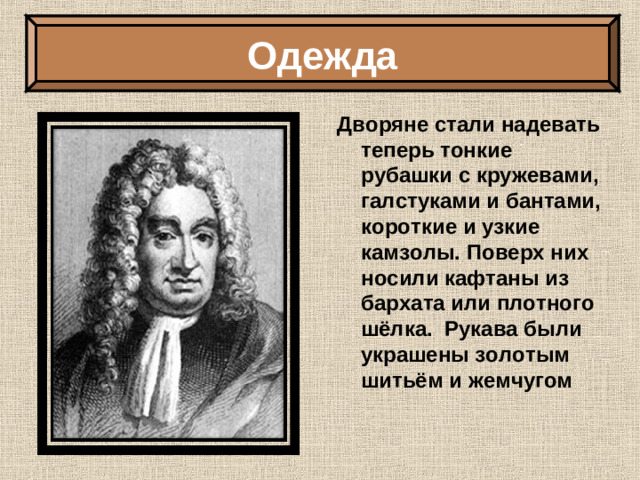 Одежда

Дворяне стали надевать теперь тонкие рубашки с кружевами, галстуками и бантами, короткие и узкие камзолы. Поверх них носили кафтаны из бархата или плотного шёлка.  Рукава были украшены золотым шитьём и жемчугом